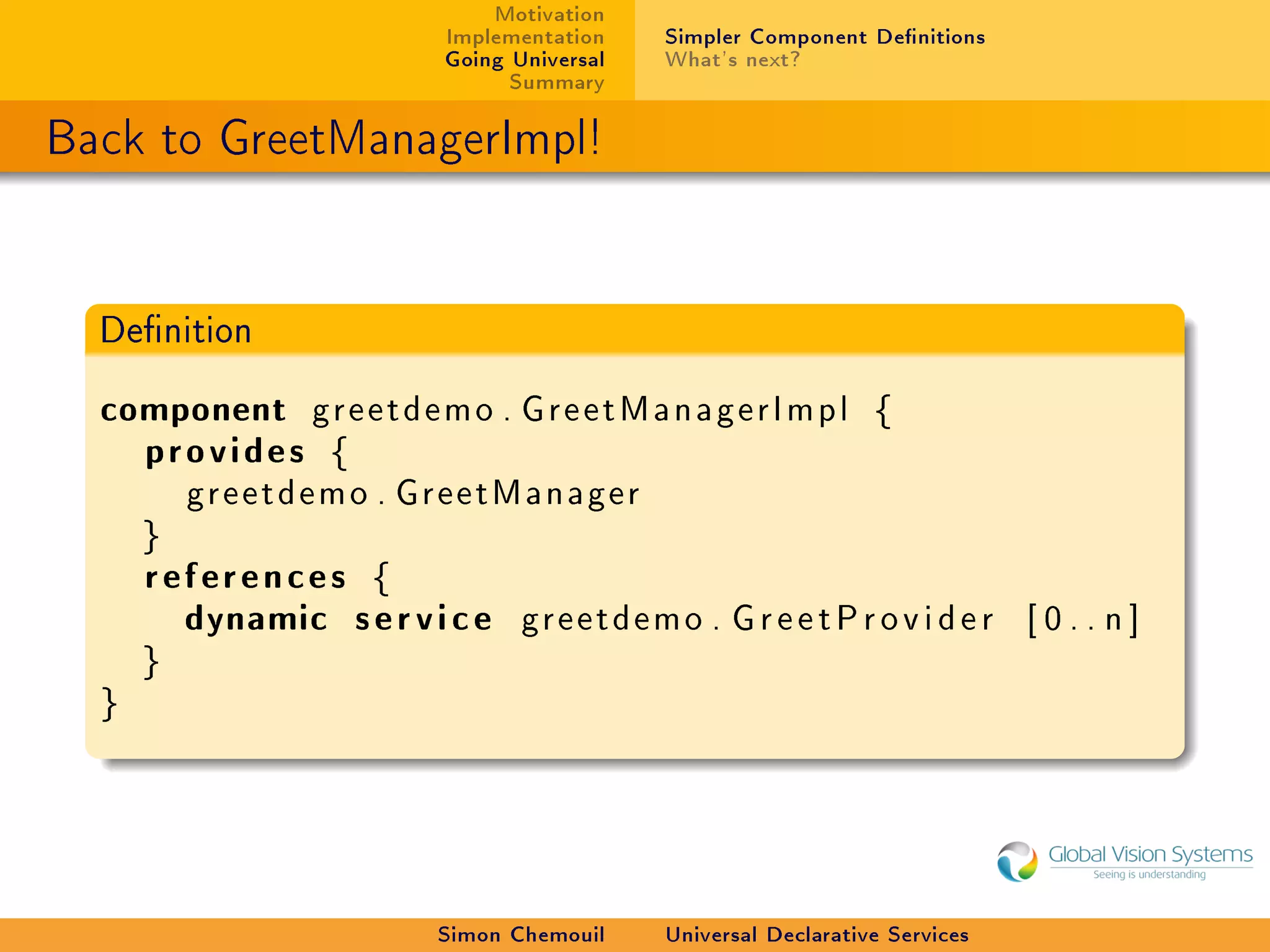 Motivation
Implementation
Going Universal
Summary

Simpler Component Definitions
What's next?

Back to GreetManagerImpl!

Definition

component greetdemo.GreetManagerImpl {
  provides {
    greetdemo.GreetManager
  }
  references {
    dynamic service greetdemo.GreetProvider [0..n]
  }
}

Global Vision Systems
Seeing is understanding

Simon Chemouil    Universal Declarative Services